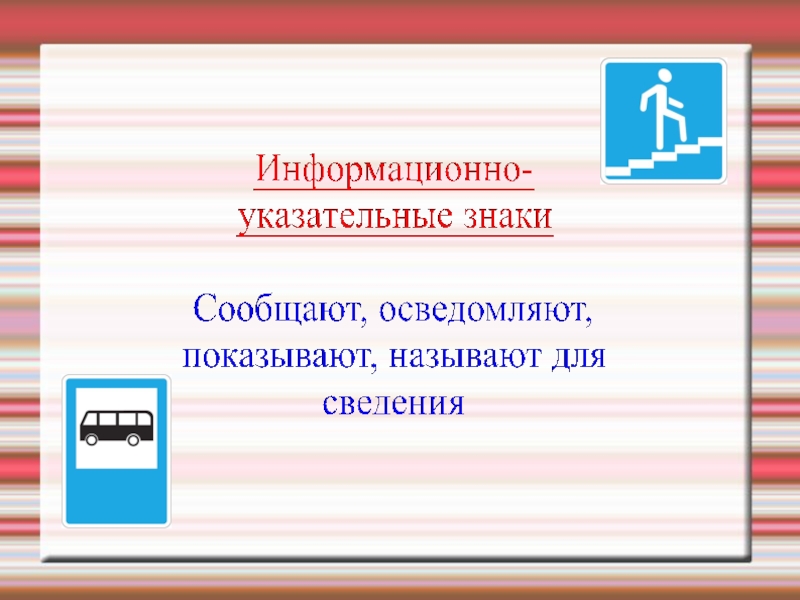 Информационно-указательные знаки

Сообщают, осведомляют, показывают, называют для сведения